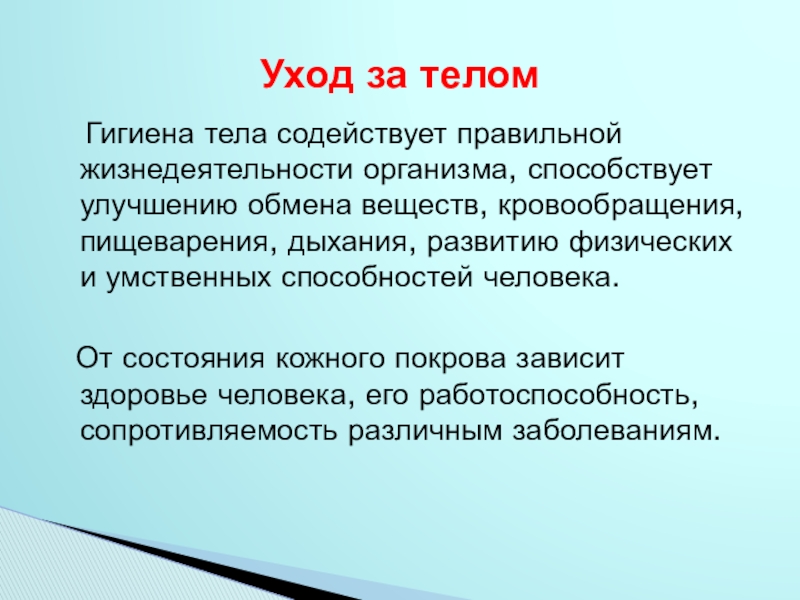 Уход за телом

Гигиена тела содействует правильной жизнедеятельности организма, способствует улучшению обмена веществ, кровообращения, пищеварения, дыхания, развитию физических и умственных способностей человека.

От состояния кожного покрова зависит здоровье человека, его работоспособность, сопротивляемость различным заболеваниям.